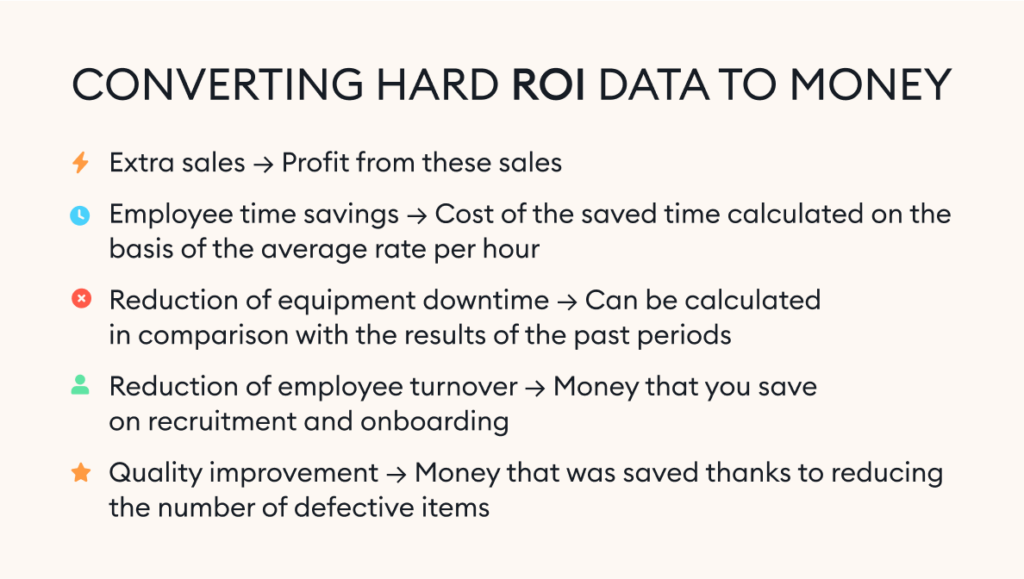 CONVERTING HARD ROI DATA TO MONEY

Extra sales → Profit from these sales

Employee time savings → Cost of the saved time calculated on the basis of the average rate per hour

Reduction of equipment downtime → Can be calculated in comparison with the results of the past periods

Reduction of employee turnover → Money that you save on recruitment and onboarding

Quality improvement → Money that was saved thanks to reducing the number of defective items